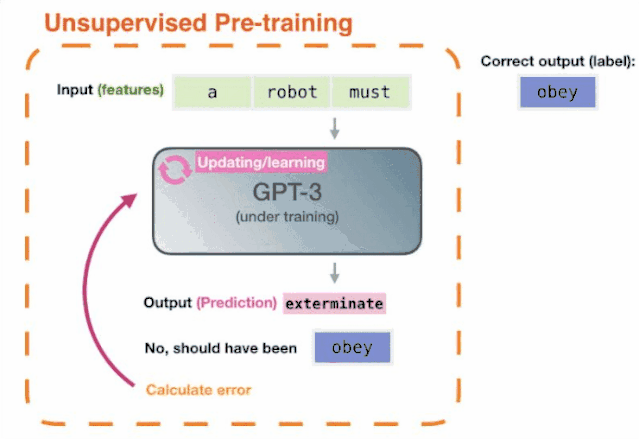 Unsupervised Pre-training

Input (features) a robot must

Correct output (label):
obey

Updating/learning
GPT-3
(under training)

Output (Prediction) exterminate

No, should have been obey

Calculate error